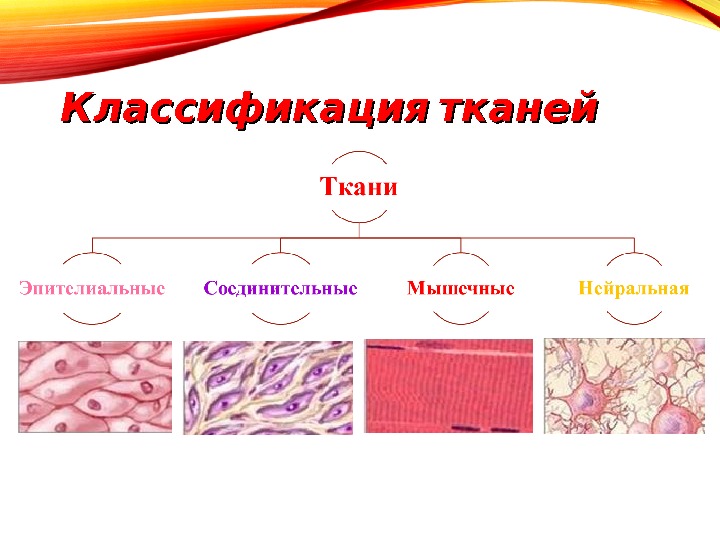 Классификация тканей

Ткани

Эпителиальные

Соединительные

Мышечные

Нейральная